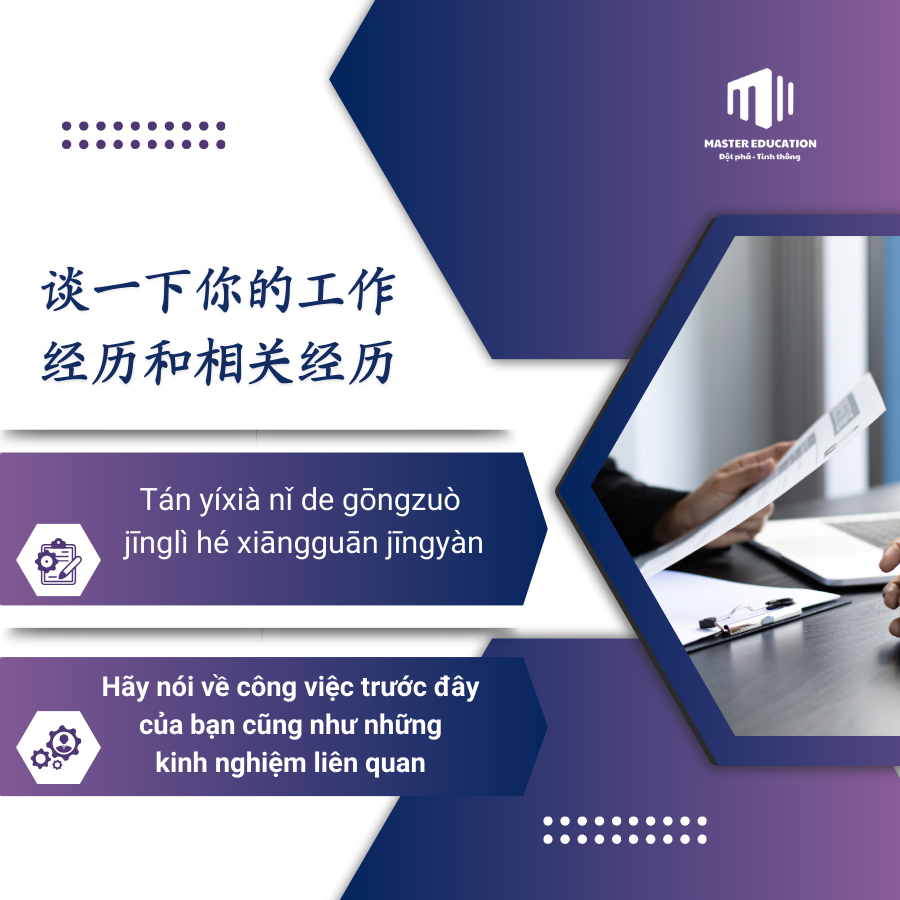 MASTER EDUCATION
Đột phá - Tinh thông

谈一下你的工作经历和相关经历

Tán yíxià nǐ de gōngzuò jīnglì hé xiāngguān jīngyàn

Hãy nói về công việc trước đây của bạn cũng như những kinh nghiệm liên quan